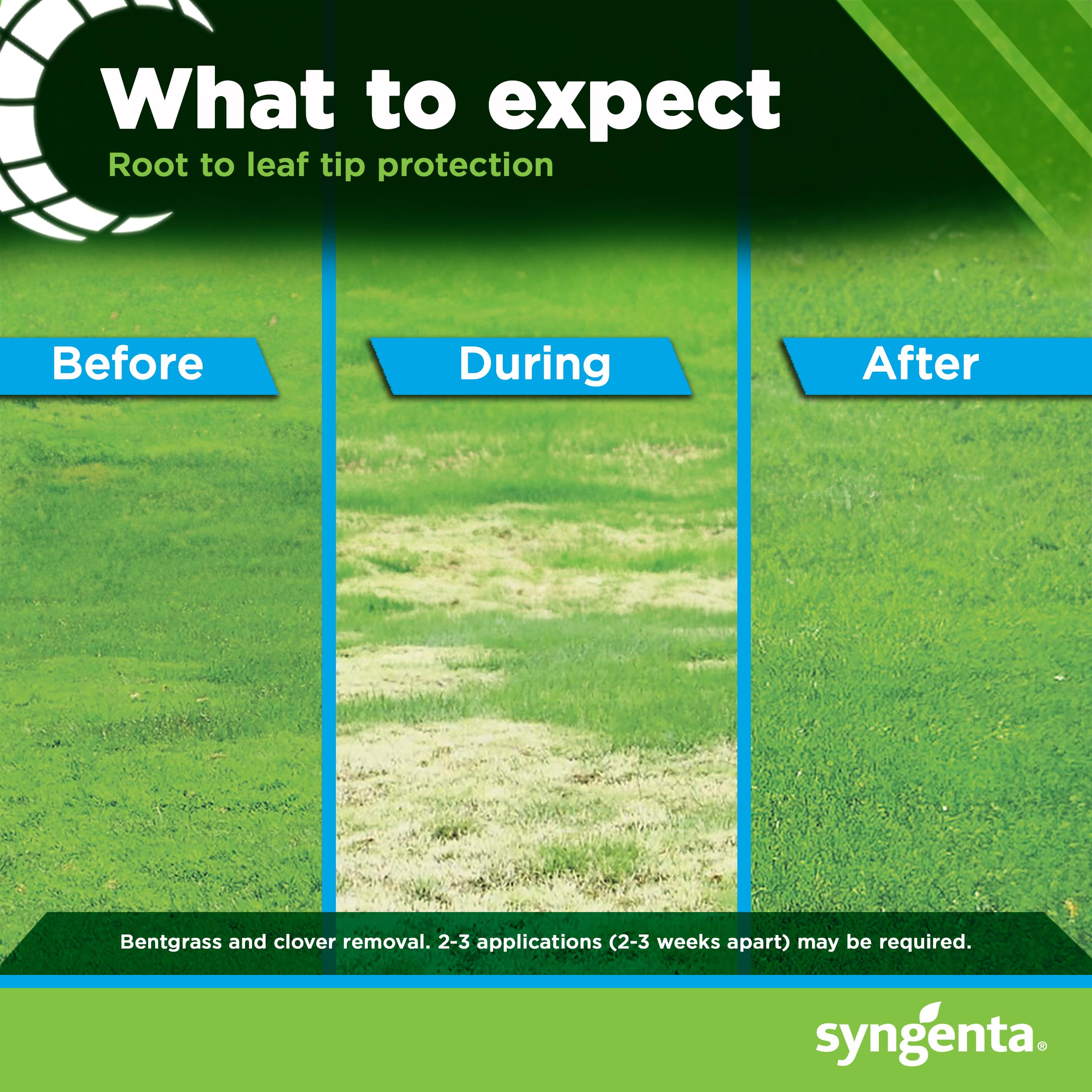 What to expect
Root to leaf tip protection

Before

During

After

Bentgrass and clover removal. 2-3 applications (2-3 weeks apart) may be required.

syngenta®